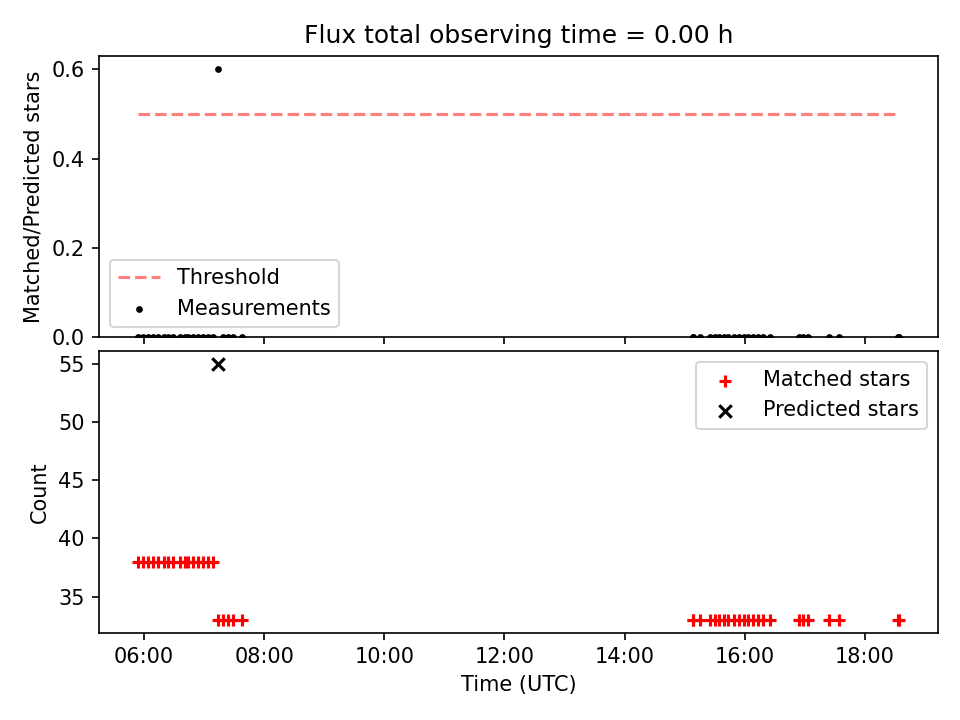 Flux total observing time = 0.00 h

Matched/Predicted stars

0.6
0.4
0.2
0.0

Threshold
Measurements

Count

55
50
45
40
35

Matched stars
Predicted stars

06:00
08:00
10:00
12:00
14:00
16:00
18:00

Time (UTC)